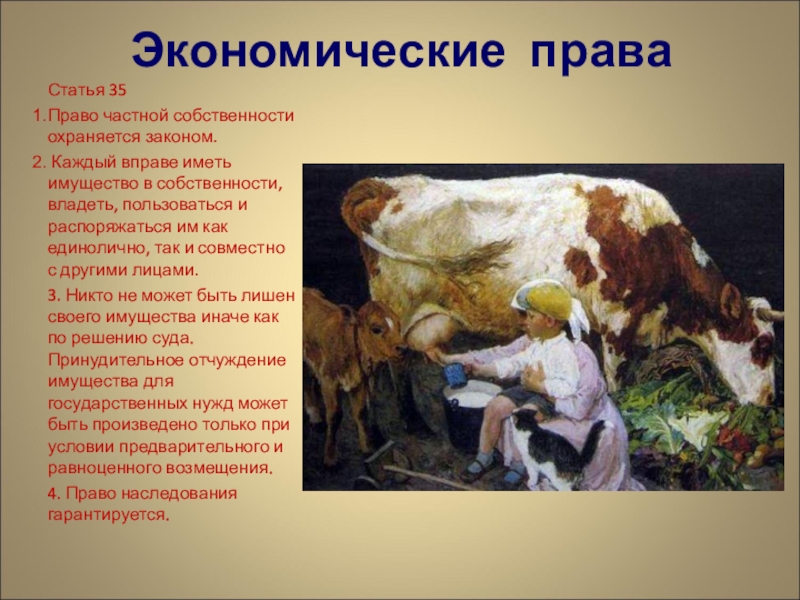 Экономические права

Статья 35

1. Право частной собственности охраняется законом.

2. Каждый вправе иметь имущество в собственности, владеть, пользоваться и распоряжаться им как единолично, так и совместно с другими лицами.

3. Никто не может быть лишен своего имущества иначе как по решению суда. Принудительное отчуждение имущества для государственных нужд может быть произведено только при условии предварительного и равноценного возмещения.

4. Право наследования гарантируется.